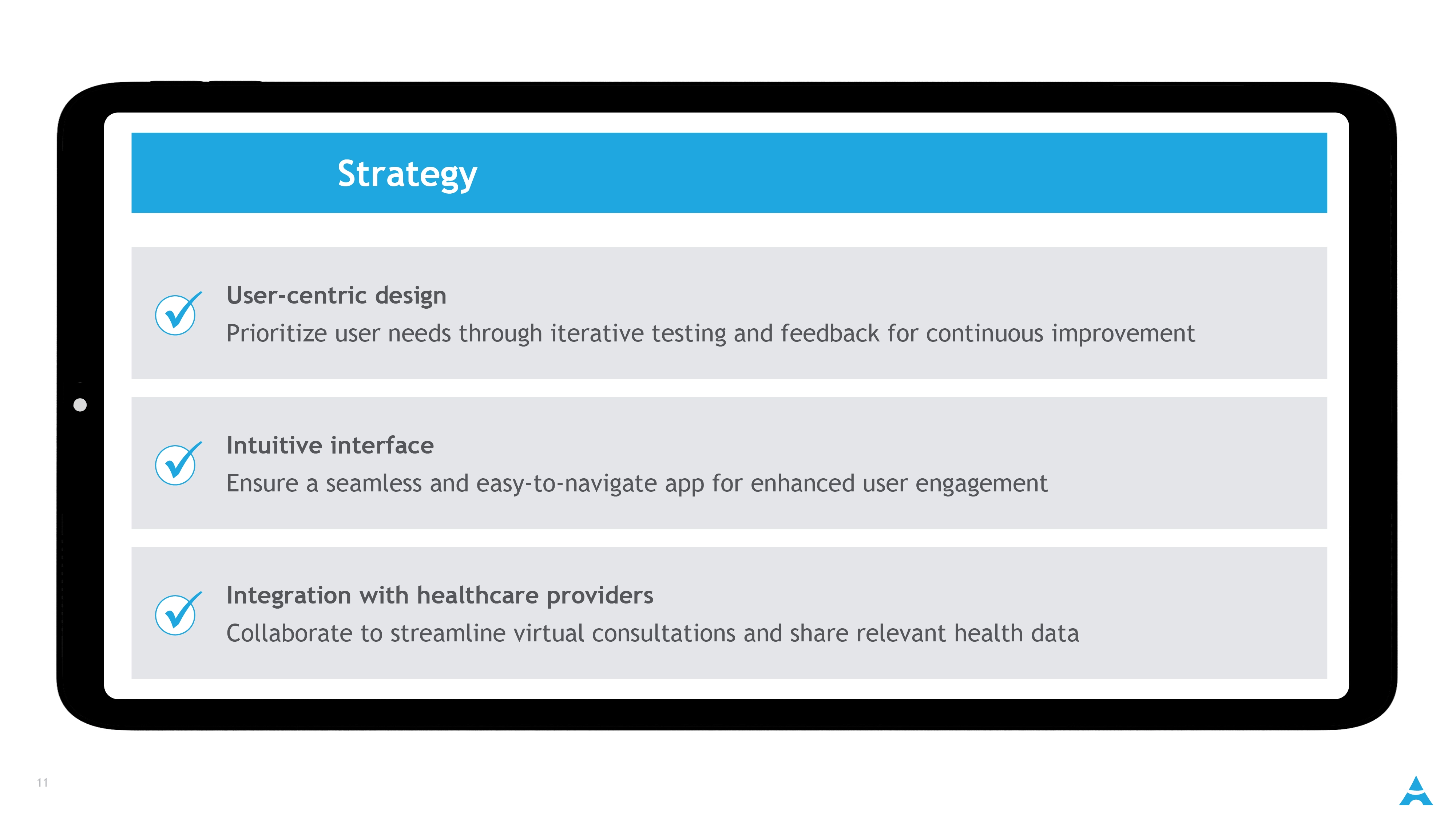 Strategy

User-centric design
Prioritize user needs through iterative testing and feedback for continuous improvement

Intuitive interface
Ensure a seamless and easy-to-navigate app for enhanced user engagement

Integration with healthcare providers
Collaborate to streamline virtual consultations and share relevant health data

11